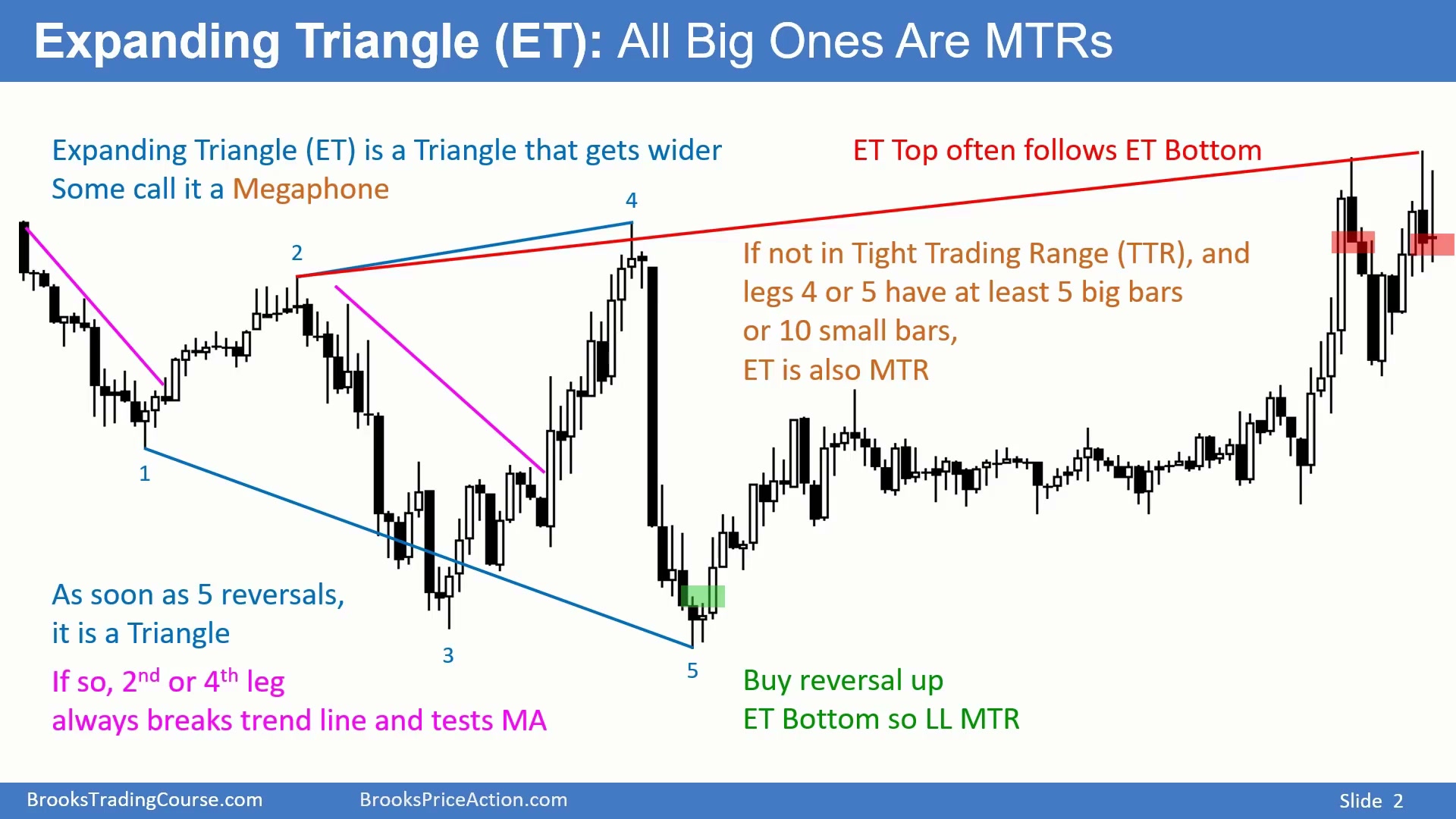 Expanding Triangle (ET): All Big Ones Are MTRs

Expanding Triangle (ET) is a Triangle that gets wider
Some call it a Megaphone

ET Top often follows ET Bottom

4

2

If not in Tight Trading Range (TTR), and legs 4 or 5 have at least 5 big bars or 10 small bars,
ET is also MTR

1

As soon as 5 reversals, it is a Triangle

3

5

If so, $2^{nd}$ or $4^{th}$ leg
always breaks trend line and tests MA

Buy reversal up
ET Bottom so LL MTR

BrooksTradingCourse.com BrooksPriceAction.com Slide 2